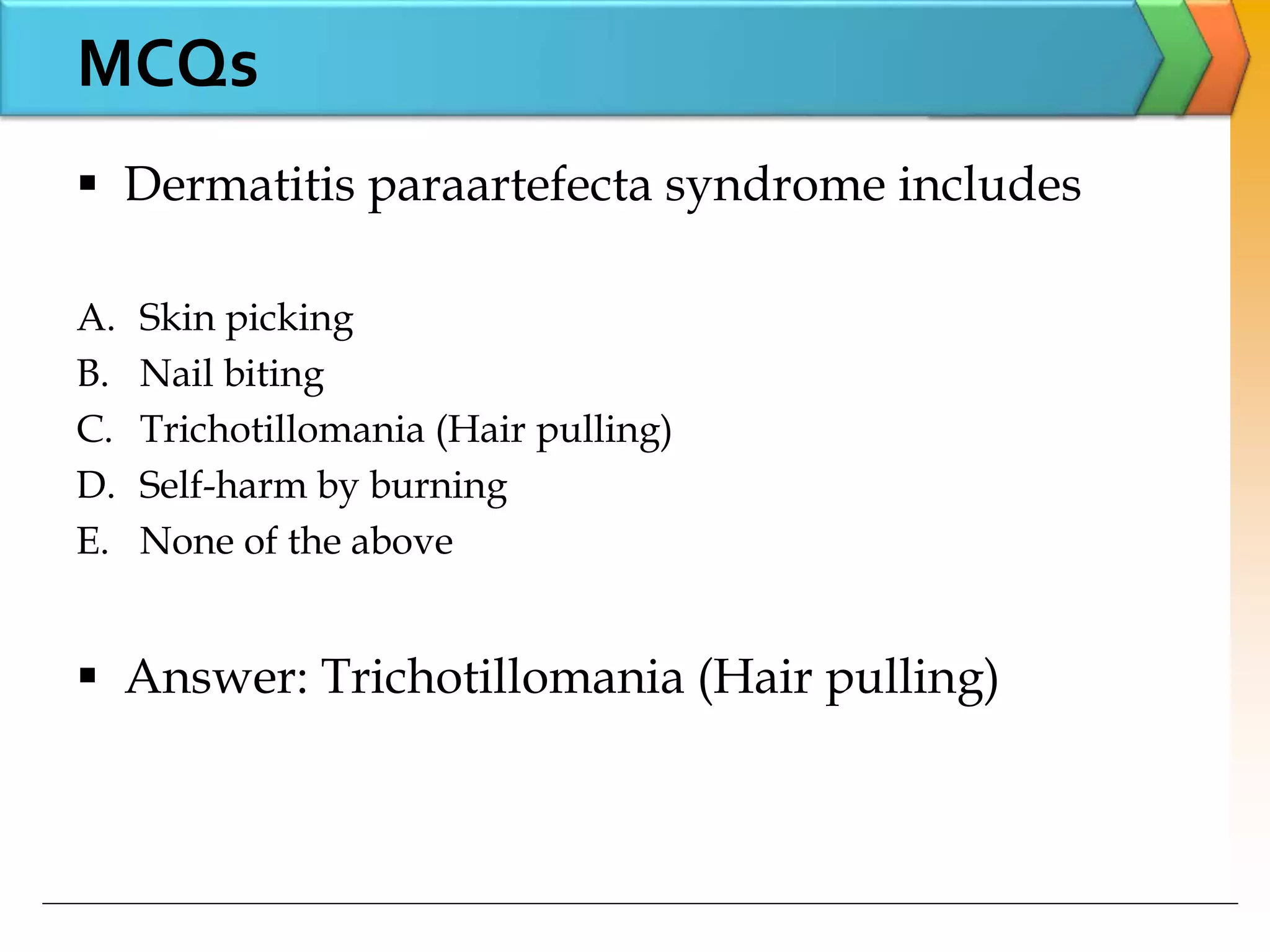 MCQs

▪ Dermatitis paraartefecta syndrome includes

A. Skin picking
B. Nail biting
C. Trichotillomania (Hair pulling)
D. Self-harm by burning
E. None of the above

▪ Answer: Trichotillomania (Hair pulling)